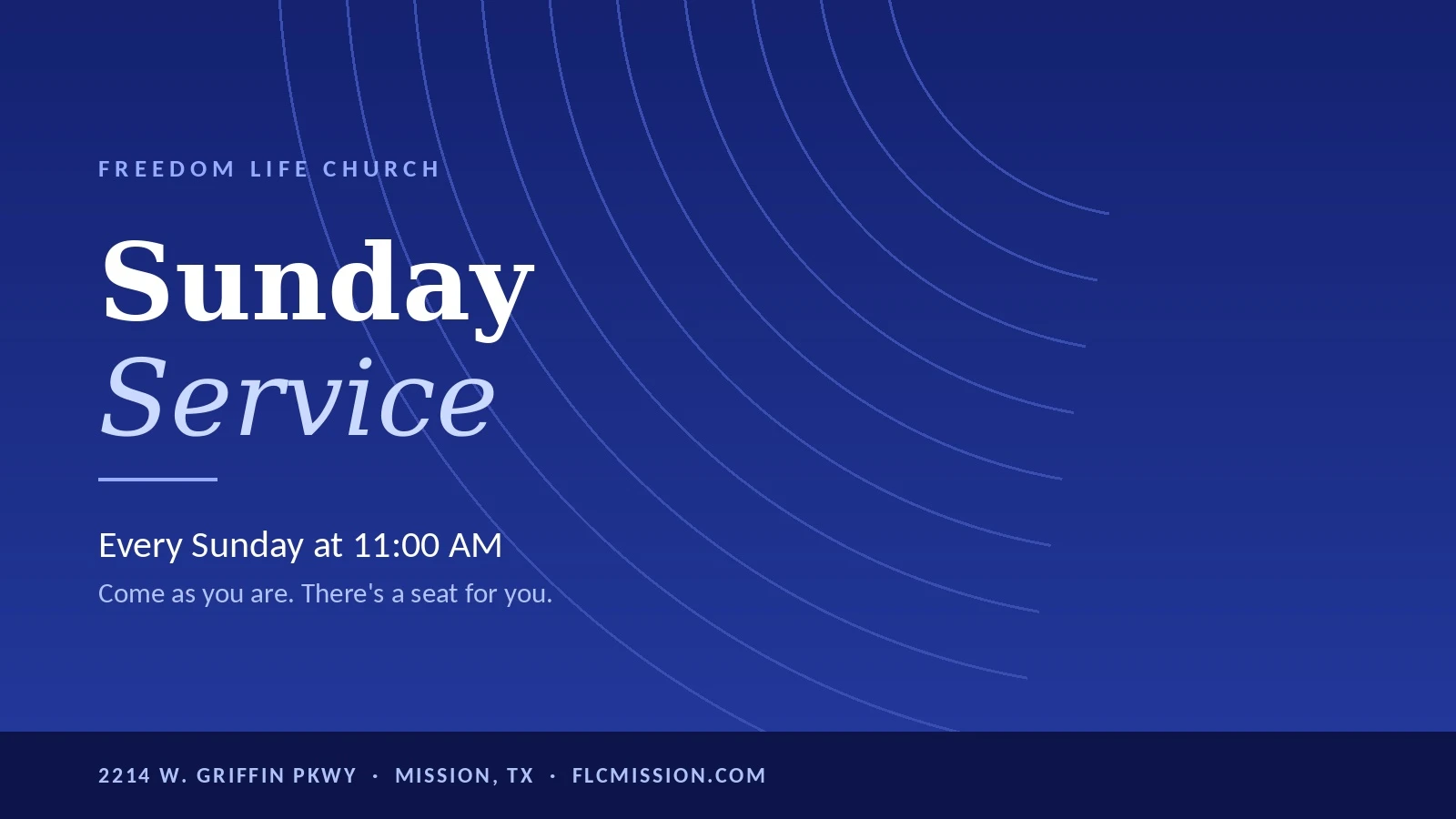 FREEDOM LIFE CHURCH

Sunday
Service

Every Sunday at 11:00 AM

Come as you are. There's a seat for you.

2214 W. GRIFFIN PKWY · MISSION, TX · FLCMISSION.COM